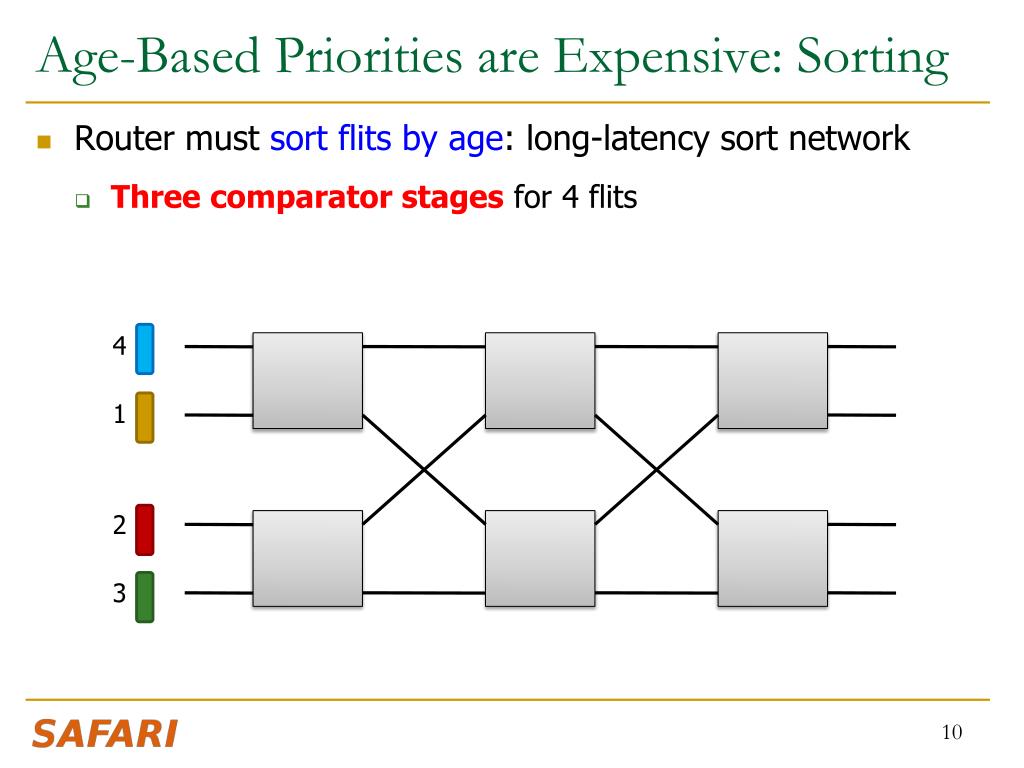 Age-Based Priorities are Expensive: Sorting

Router must sort flits by age: long-latency sort network

Three comparator stages for 4 flits

4
1
2
3

SAFARI

10